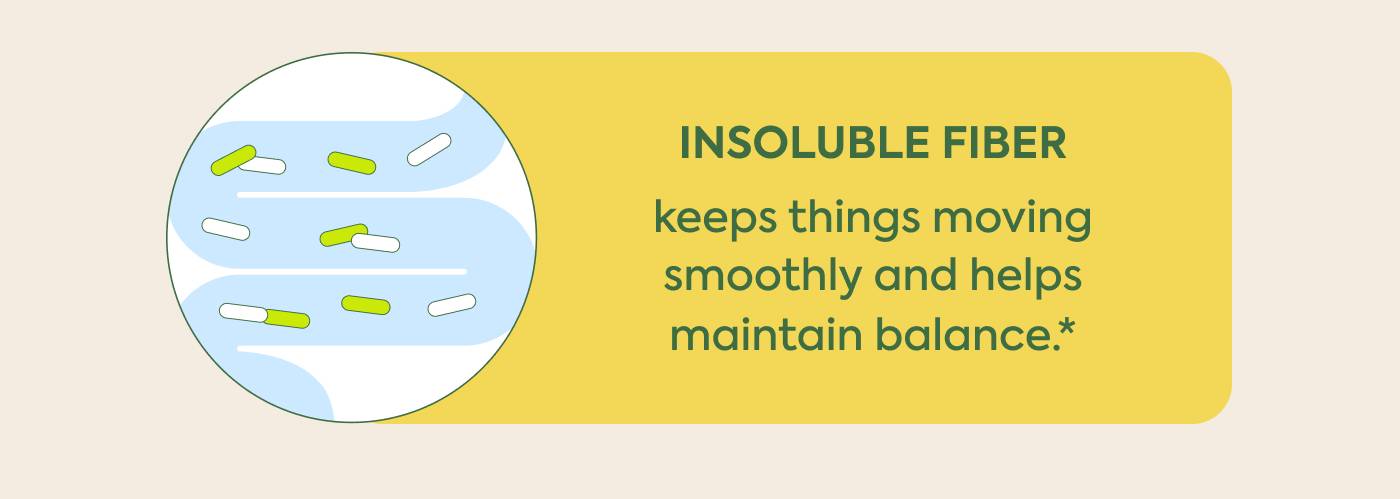 INSOLUBLE FIBER

keeps things moving smoothly and helps maintain balance.*